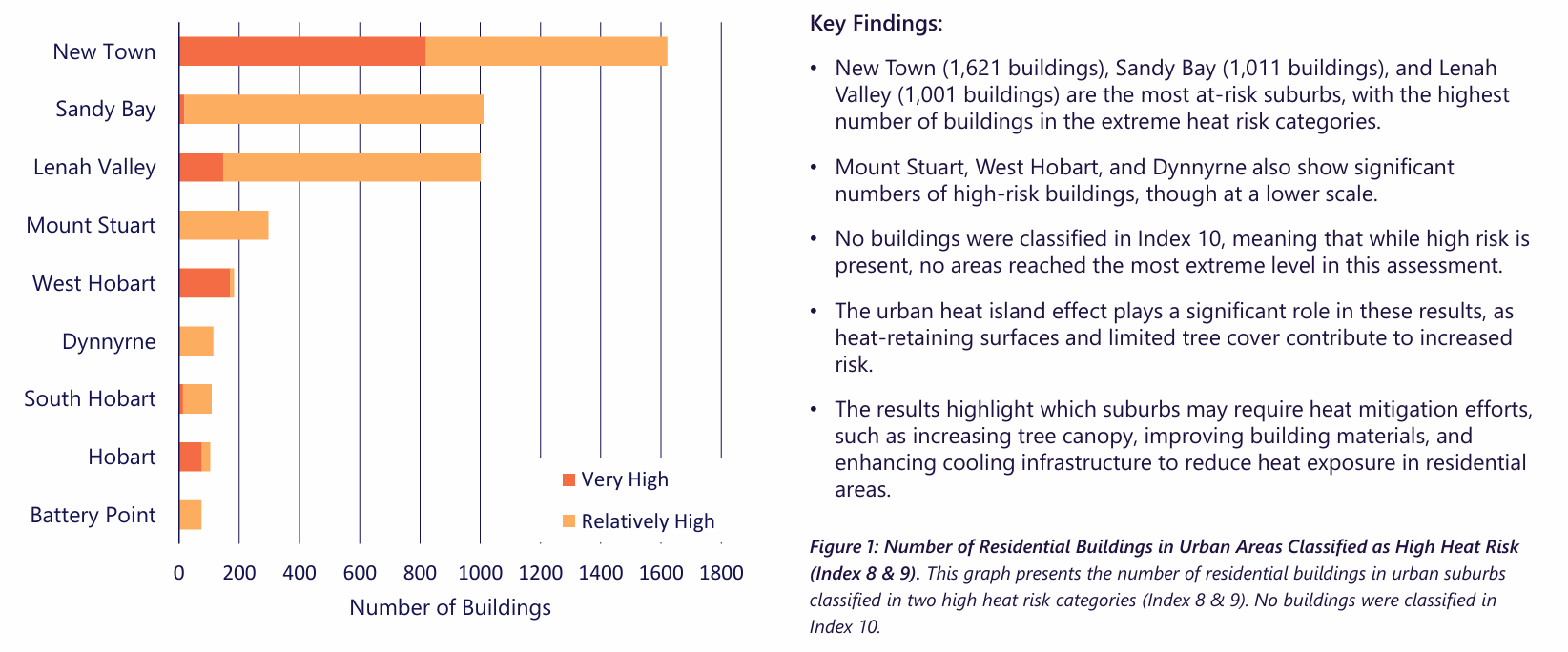 New Town
Sandy Bay
Lenah Valley
Mount Stuart
West Hobart
Dynnyrne
South Hobart
Hobart
Battery Point

Very High
Relatively High

0 200 400 600 800 1000 1200 1400 1600 1800

Number of Buildings

Key Findings:

• New Town (1,621 buildings), Sandy Bay (1,011 buildings), and Lenah Valley (1,001 buildings) are the most at-risk suburbs, with the highest number of buildings in the extreme heat risk categories.

• Mount Stuart, West Hobart, and Dynnyrne also show significant numbers of high-risk buildings, though at a lower scale.

• No buildings were classified in Index 10, meaning that while high risk is present, no areas reached the most extreme level in this assessment.

• The urban heat island effect plays a significant role in these results, as heat-retaining surfaces and limited tree cover contribute to increased risk.

• The results highlight which suburbs may require heat mitigation efforts, such as increasing tree canopy, improving building materials, and enhancing cooling infrastructure to reduce heat exposure in residential areas.

Figure 1: Number of Residential Buildings in Urban Areas Classified as High Heat Risk (Index 8 & 9). This graph presents the number of residential buildings in urban suburbs classified in two high heat risk categories (Index 8 & 9). No buildings were classified in Index 10.